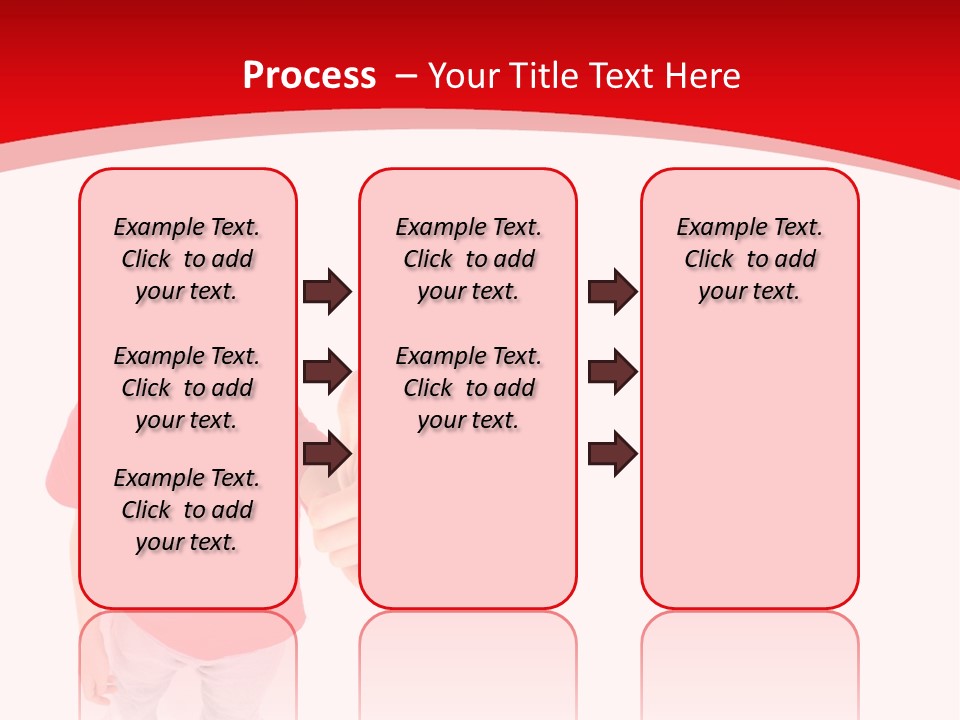 Process – Your Title Text Here

Example Text. Click to add your text.

Example Text. Click to add your text.

Example Text. Click to add your text.

Example Text. Click to add your text.

Example Text. Click to add your text.

Example Text. Click to add your text.